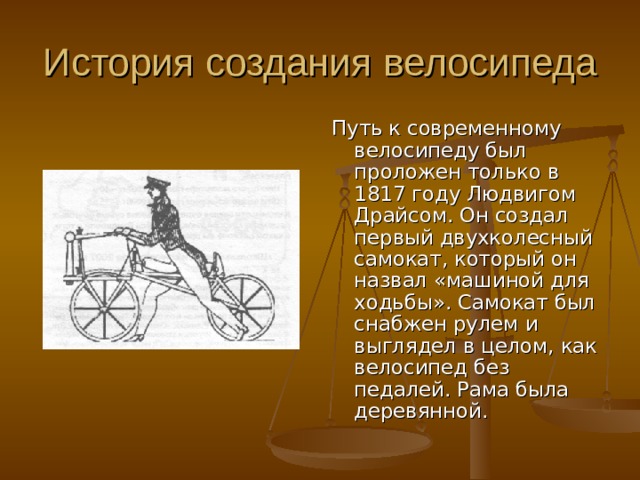 История создания велосипеда

Путь к современному велосипеду был проложен только в 1817 году Людвигом Драйсом. Он создал первый двухколесный самокат, который он назвал «машиной для ходьбы». Самокат был снабжен рулем и выглядел в целом, как велосипед без педалей. Рама была деревянной.